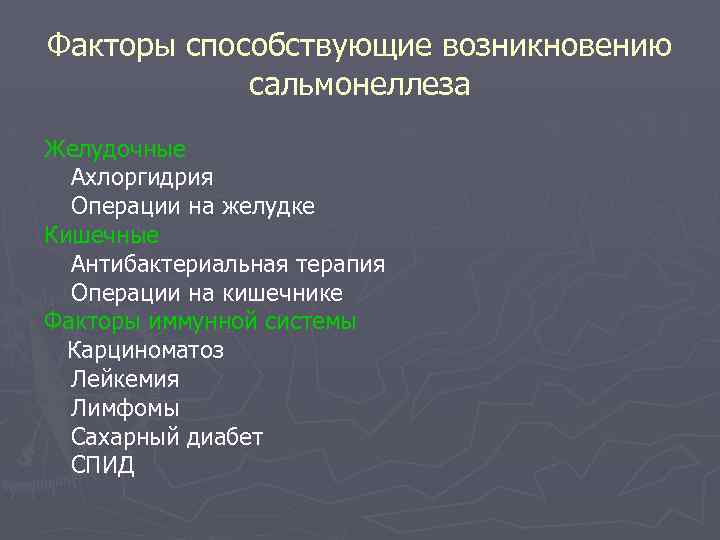 Факторы способствующие возникновению сальмонеллеза

Желудочные
Ахлоргидрия
Операции на желудке
Кишечные
Антибактериальная терапия
Операции на кишечнике
Факторы иммунной системы
Карциноматоз
Лейкемия
Лимфомы
Сахарный диабет
СПИД